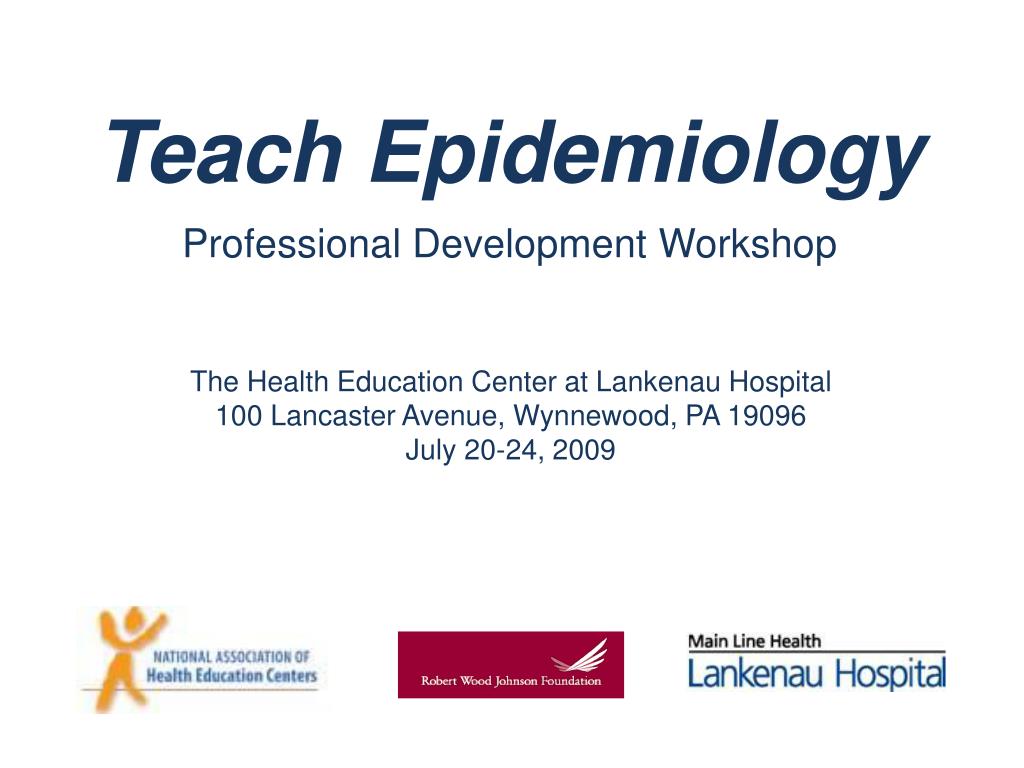 Teach Epidemiology

Professional Development Workshop

The Health Education Center at Lankenau Hospital
100 Lancaster Avenue, Wynnewood, PA 19096
July 20-24, 2009

NATIONAL ASSOCIATION OF
Health Education Centers

Robert Wood Johnson Foundation

Main Line Health
Lankenau Hospital